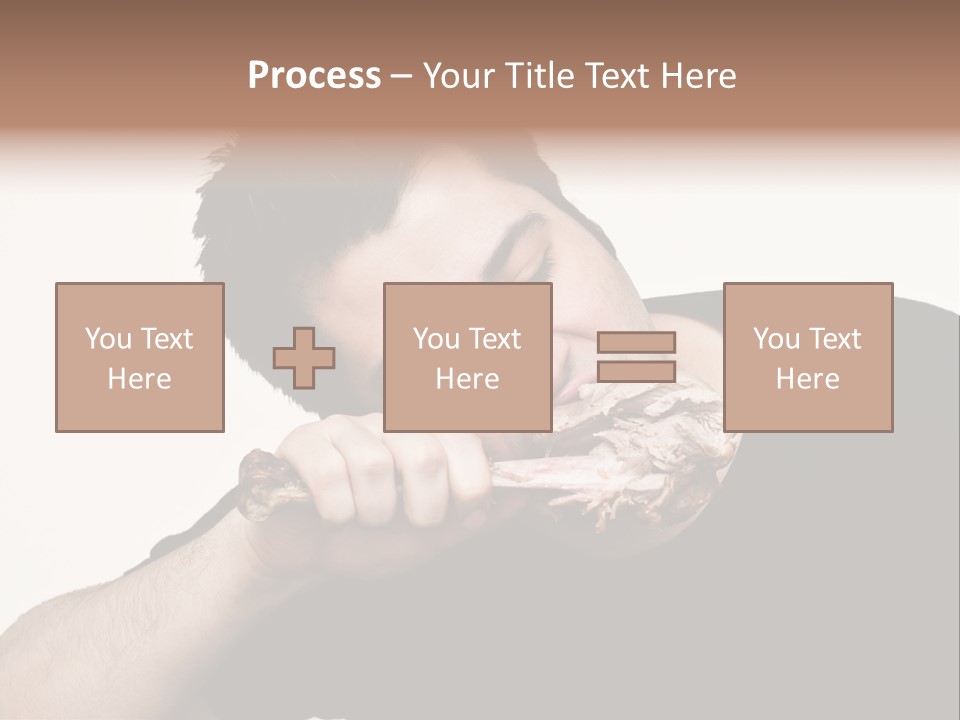 Process – Your Title Text Here

You Text Here

You Text Here

You Text Here